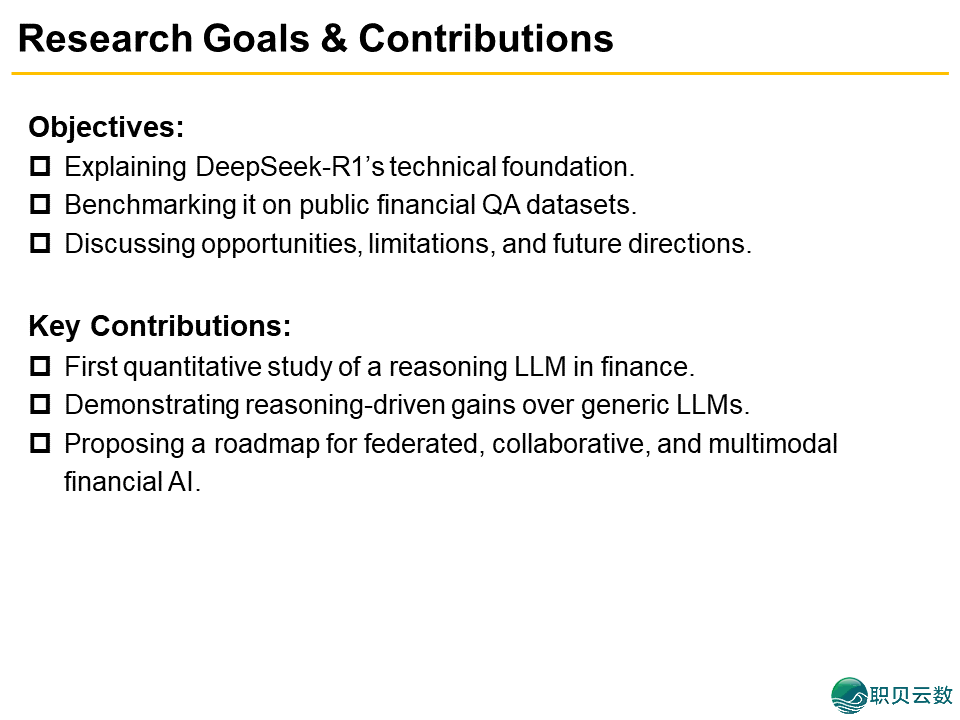 Research Goals & Contributions

Objectives:

☐ Explaining DeepSeek-R1's technical foundation.

☐ Benchmarking it on public financial QA datasets.

☐ Discussing opportunities, limitations, and future directions.

Key Contributions:

☐ First quantitative study of a reasoning LLM in finance.

☐ Demonstrating reasoning-driven gains over generic LLMs.

☐ Proposing a roadmap for federated, collaborative, and multimodal financial AI.

职贝云数